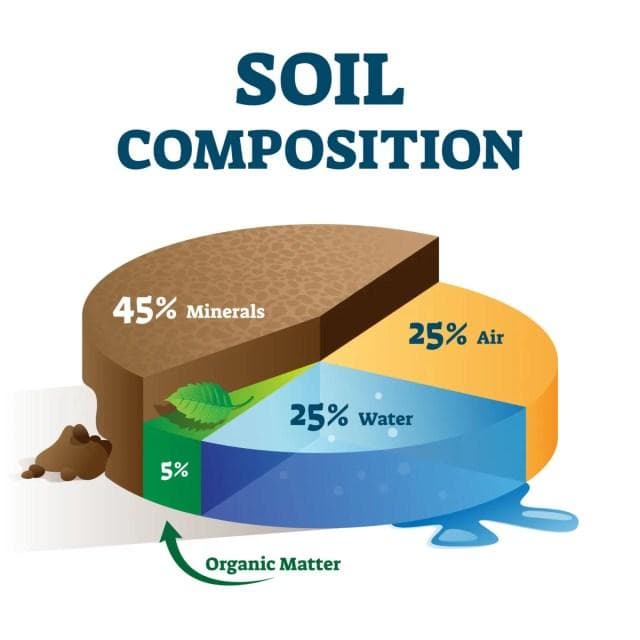 SOIL
COMPOSITION

45% Minerals

25% Air

25% Water

5%

Organic Matter